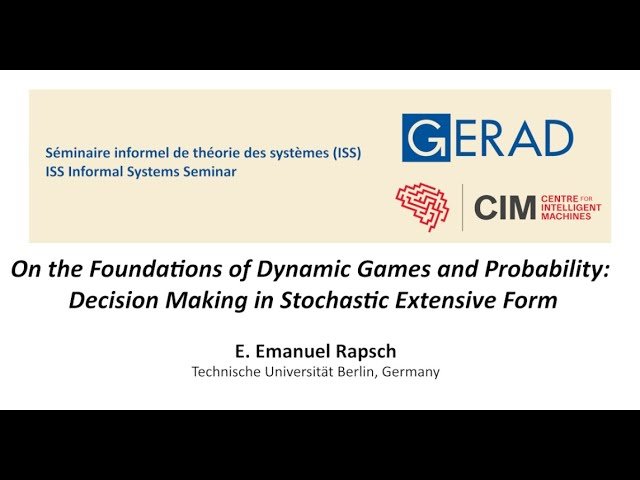 Séminaire informel de théorie des systèmes (ISS)
ISS Informal Systems Seminar

GERAD

CIM CENTRE FOR INTELLIGENT MACHINES

On the Foundations of Dynamic Games and Probability: Decision Making in Stochastic Extensive Form

E. Emanuel Rapsch
Technische Universität Berlin, Germany